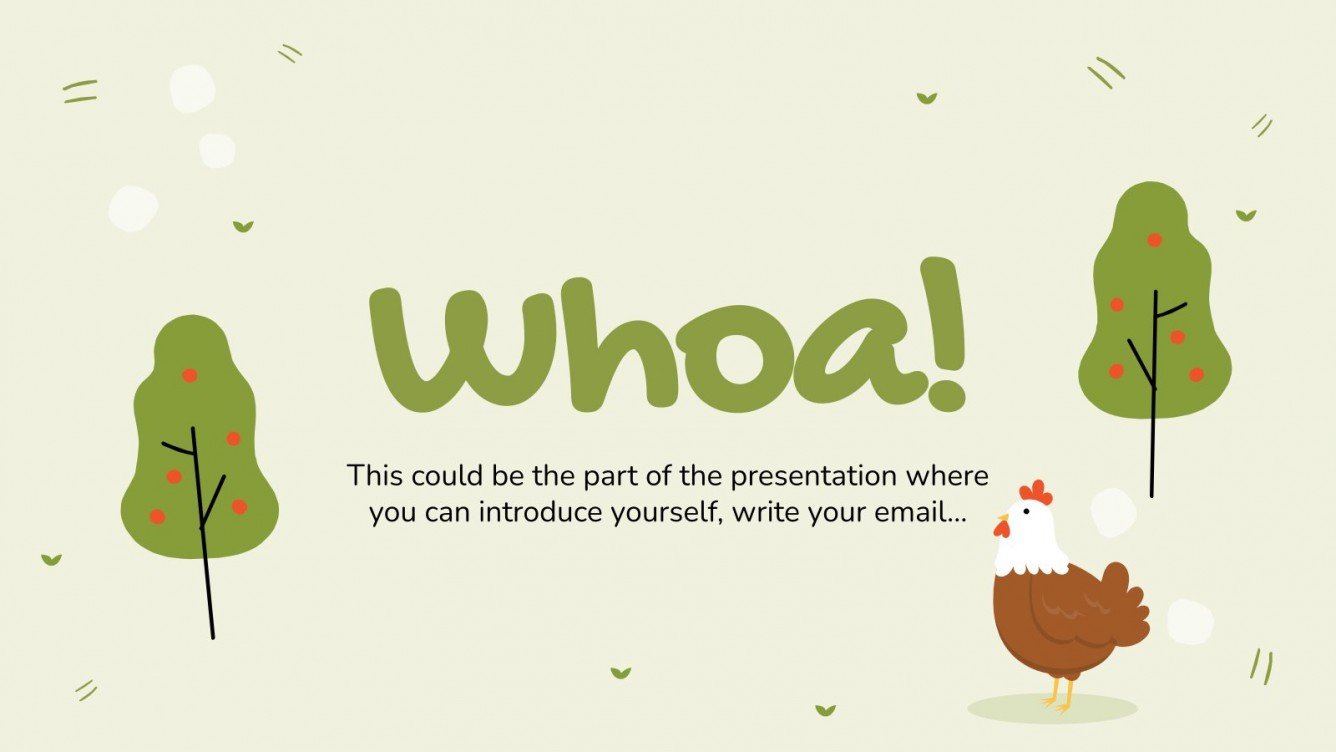 Whoa!

This could be the part of the presentation where you can introduce yourself, write your email...